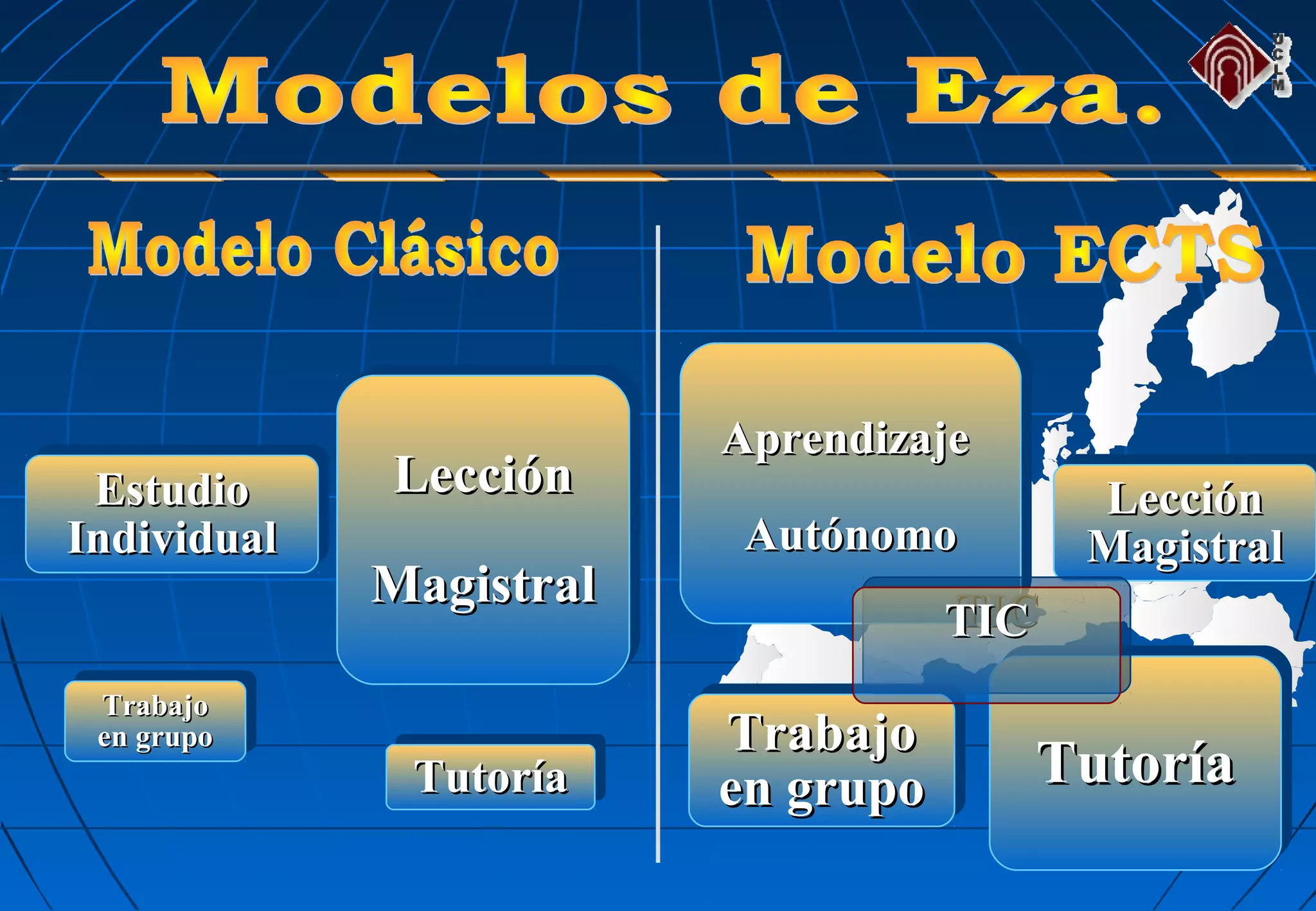 Modelos de Eza.

UCLM

Modelo Clásico

Estudio Individual

Lección Magistral

Trabajo en grupo

Tutoría

Modelo ECTS

Aprendizaje Autónomo

Lección Magistral

TIC

Trabajo en grupo

Tutoría